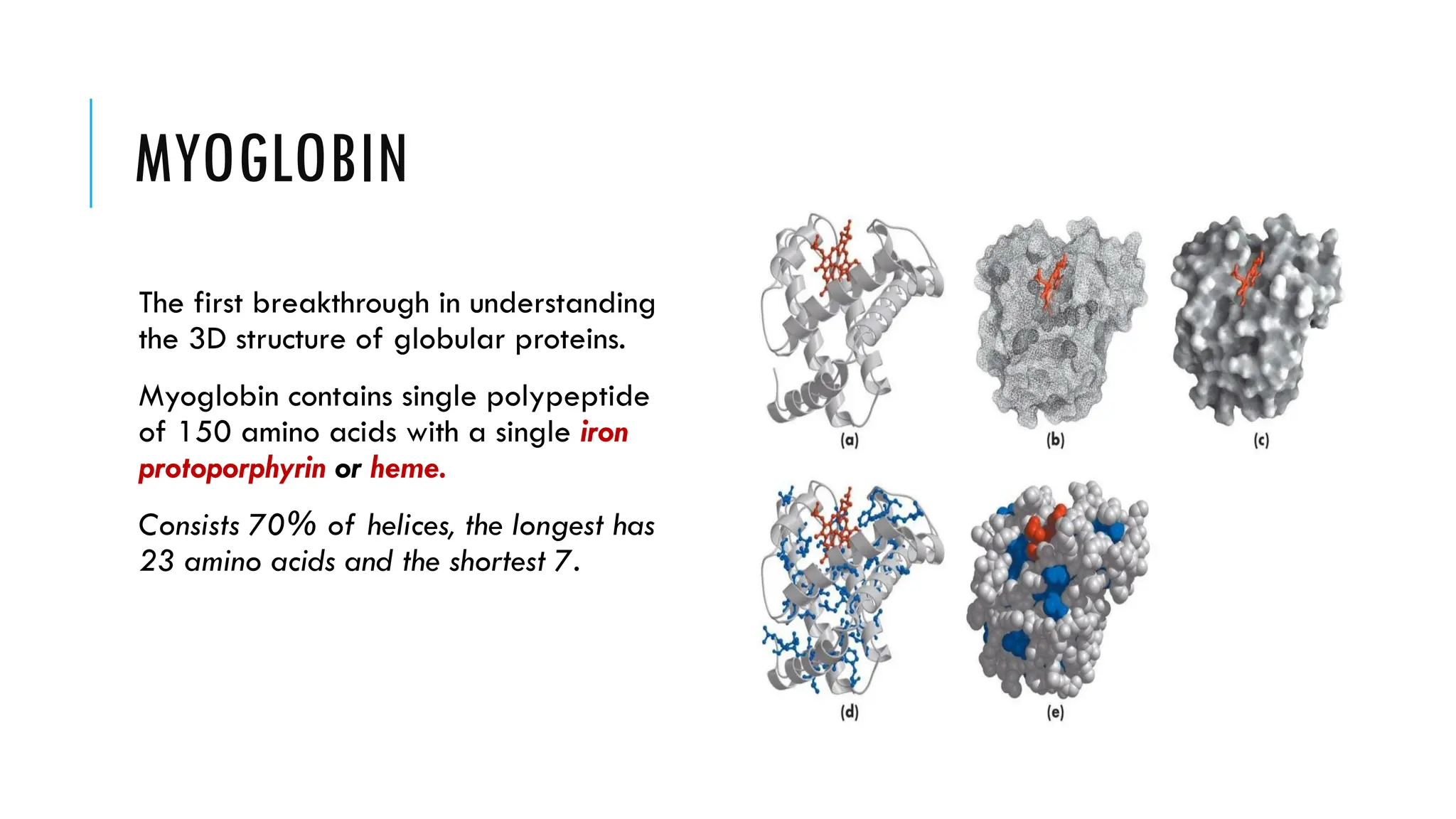 MYOGLOBIN

The first breakthrough in understanding the 3D structure of globular proteins.

Myoglobin contains single polypeptide of 150 amino acids with a single iron protoporphyrin or heme.

Consists 70% of helices, the longest has 23 amino acids and the shortest 7.

(a)

(b)

(c)

(d)

(e)